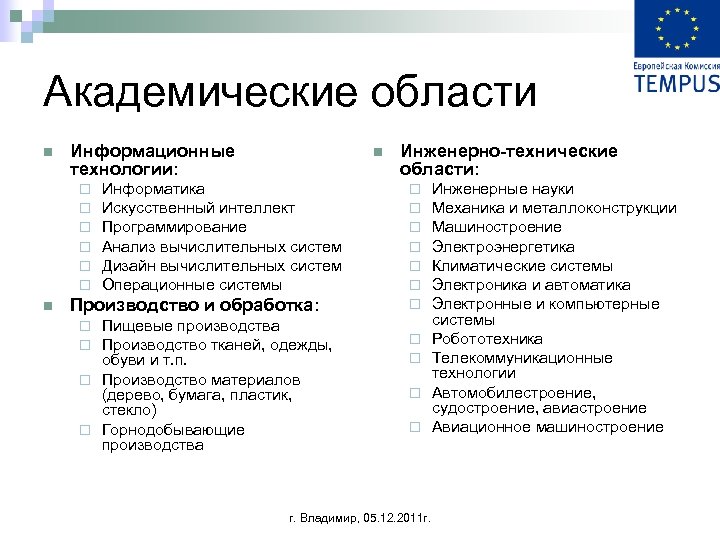 Европейская Комиссия
TEMPUS

Академические области

Информационные технологии:
Информатика
Искусственный интеллект
Программирование
Анализ вычислительных систем
Дизайн вычислительных систем
Операционные системы

Производство и обработка:
Пищевые производства
Производство тканей, одежды, обуви и т.п.
Производство материалов (дерево, бумага, пластик, стекло)
Горнодобывающие производства

Инженерно-технические области:
Инженерные науки
Механика и металлоконструкции
Машиностроение
Электроэнергетика
Климатические системы
Электроника и автоматика
Электронные и компьютерные системы
Робототехника
Телекоммуникационные технологии
Автомобилестроение, судостроение, авиастроение
Авиационное машиностроение

г. Владимир, 05.12.2011г.